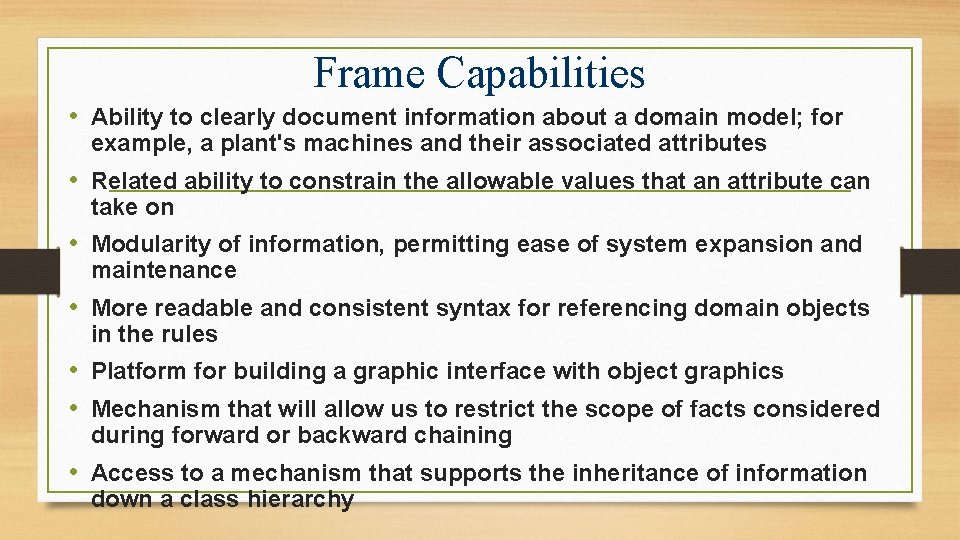 Frame Capabilities

• Ability to clearly document information about a domain model; for example, a plant's machines and their associated attributes

• Related ability to constrain the allowable values that an attribute can take on

• Modularity of information, permitting ease of system expansion and maintenance

• More readable and consistent syntax for referencing domain objects in the rules

• Platform for building a graphic interface with object graphics

• Mechanism that will allow us to restrict the scope of facts considered during forward or backward chaining

• Access to a mechanism that supports the inheritance of information down a class hierarchy